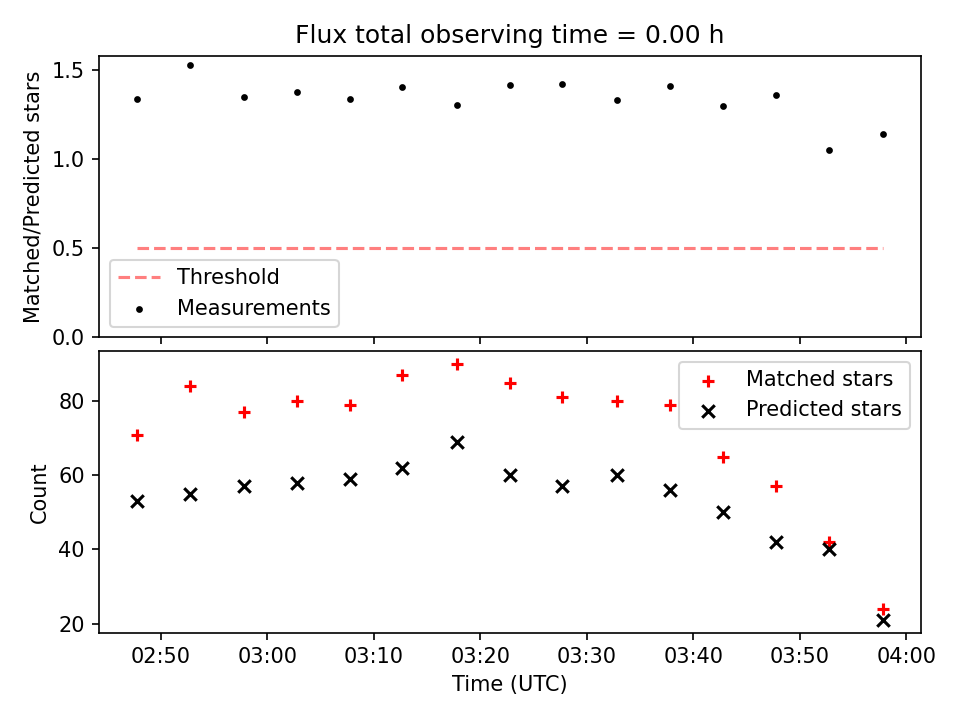 Flux total observing time = 0.00 h

Matched/Predicted stars

1.5
1.0
0.5
0.0

Threshold
Measurements

Count

80
60
40
20

Matched stars
Predicted stars

02:50
03:00
03:10
03:20
03:30
03:40
03:50
04:00

Time (UTC)